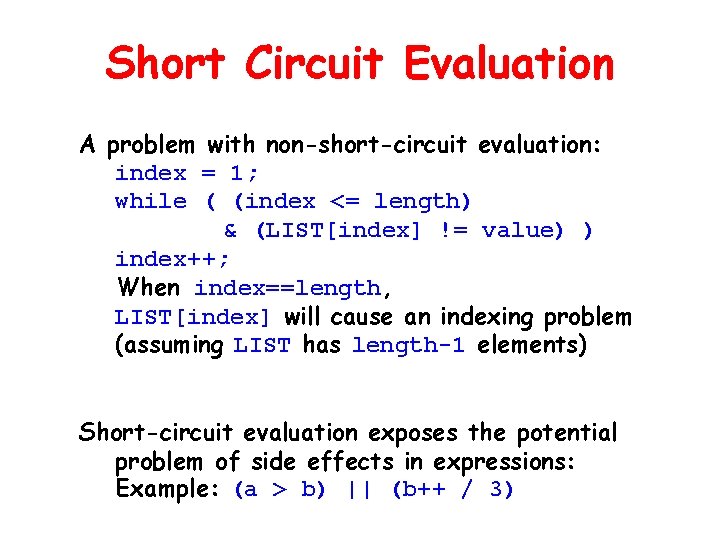 Short Circuit Evaluation

A problem with non-short-circuit evaluation:
index = 1;
while ( (index <= length)
& (LIST[index] != value) )
index++;
When index==length, LIST[index] will cause an indexing problem (assuming LIST has length-1 elements)

Short-circuit evaluation exposes the potential problem of side effects in expressions:
Example: (a > b) || (b++ / 3)